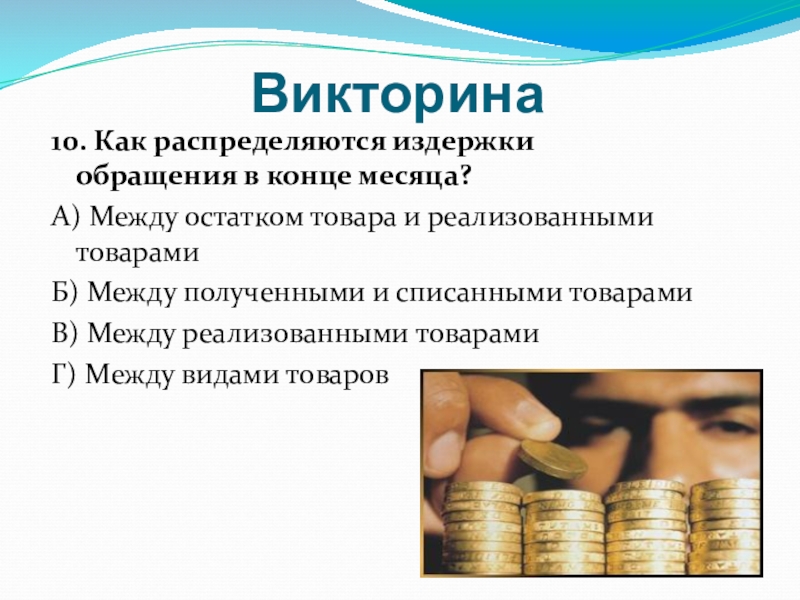 Викторина

10. Как распределяются издержки обращения в конце месяца?

А) Между остатком товара и реализованными товарами

Б) Между полученными и списанными товарами

В) Между реализованными товарами

Г) Между видами товаров